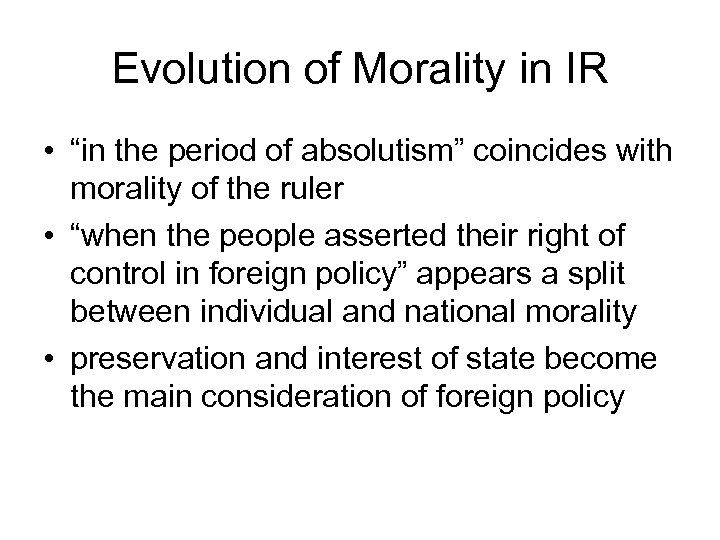 Evolution of Morality in IR

• “in the period of absolutism” coincides with morality of the ruler
• “when the people asserted their right of control in foreign policy” appears a split between individual and national morality
• preservation and interest of state become the main consideration of foreign policy